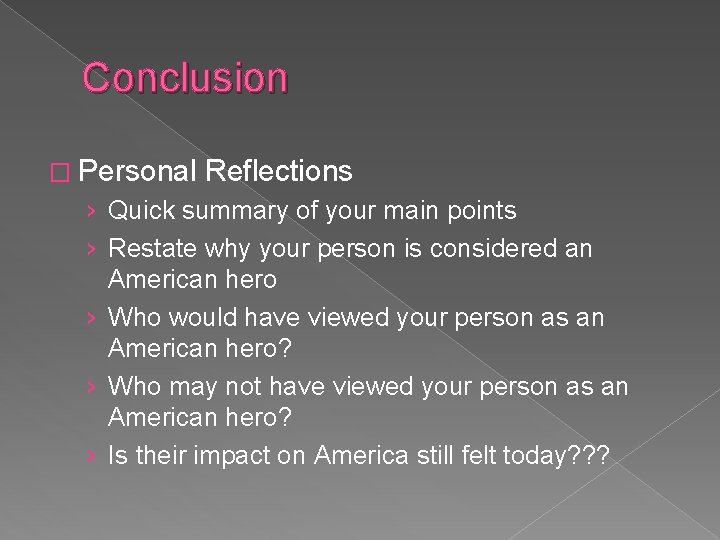 Conclusion

□ Personal Reflections

› Quick summary of your main points

› Restate why your person is considered an American hero

› Who would have viewed your person as an American hero?

› Who may not have viewed your person as an American hero?

› Is their impact on America still felt today???